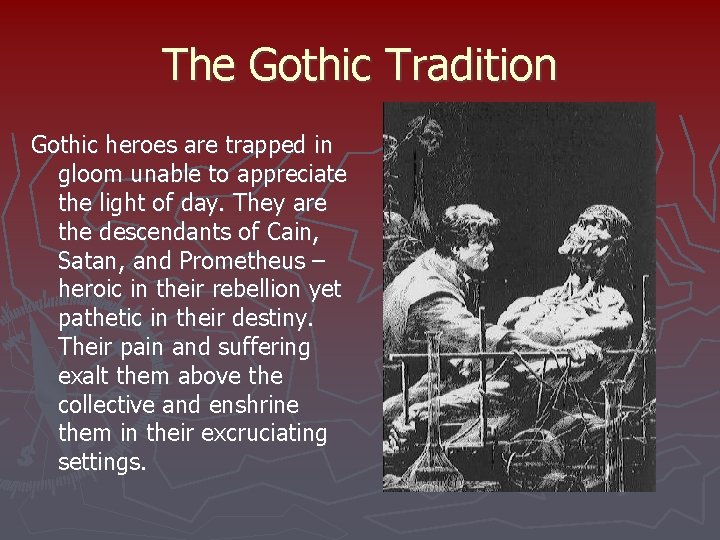 The Gothic Tradition

Gothic heroes are trapped in gloom unable to appreciate the light of day. They are the descendants of Cain, Satan, and Prometheus – heroic in their rebellion yet pathetic in their destiny. Their pain and suffering exalt them above the collective and enshrine them in their excruciating settings.